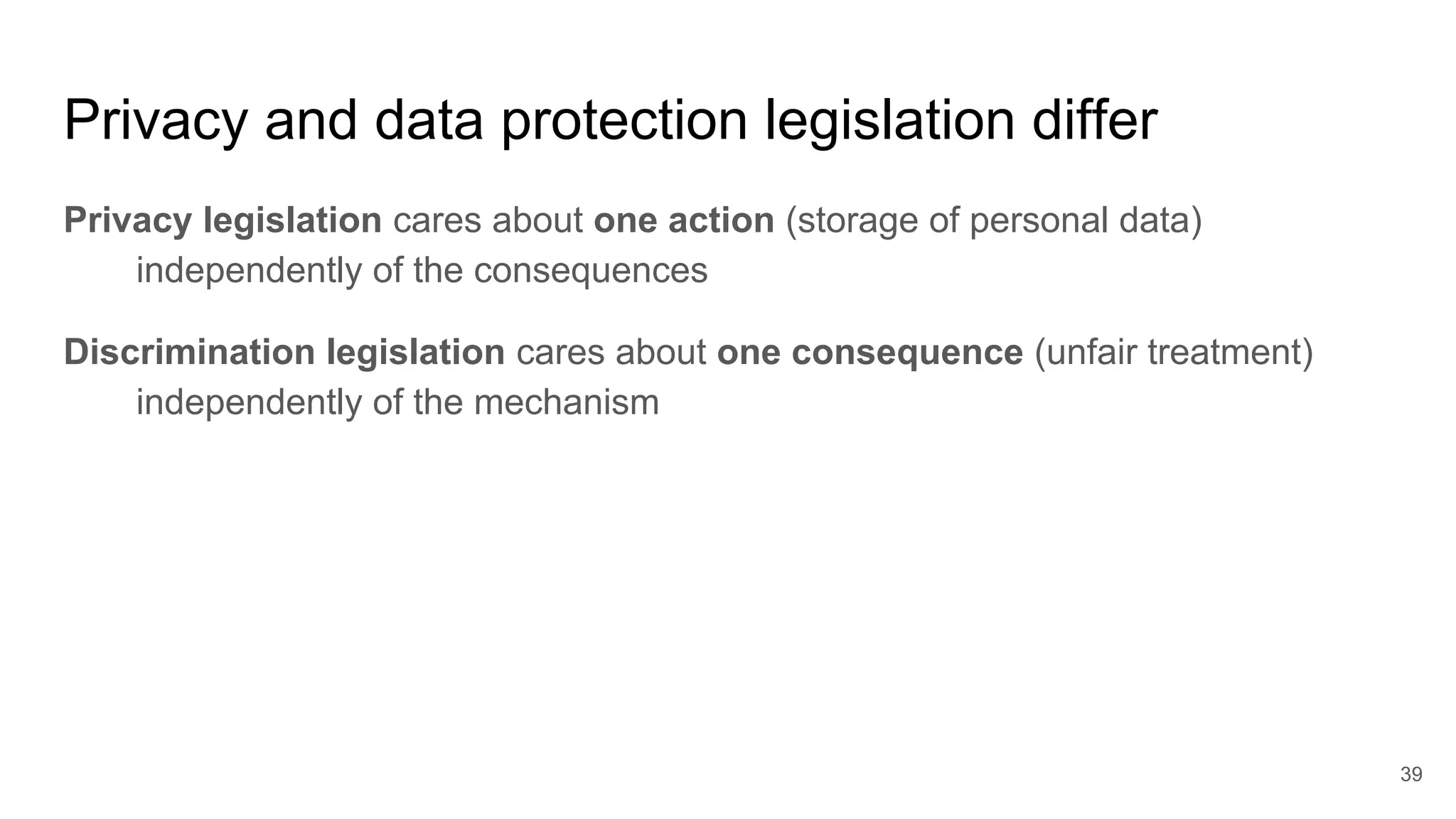 Privacy and data protection legislation differ

Privacy legislation cares about one action (storage of personal data) independently of the consequences

Discrimination legislation cares about one consequence (unfair treatment) independently of the mechanism

39